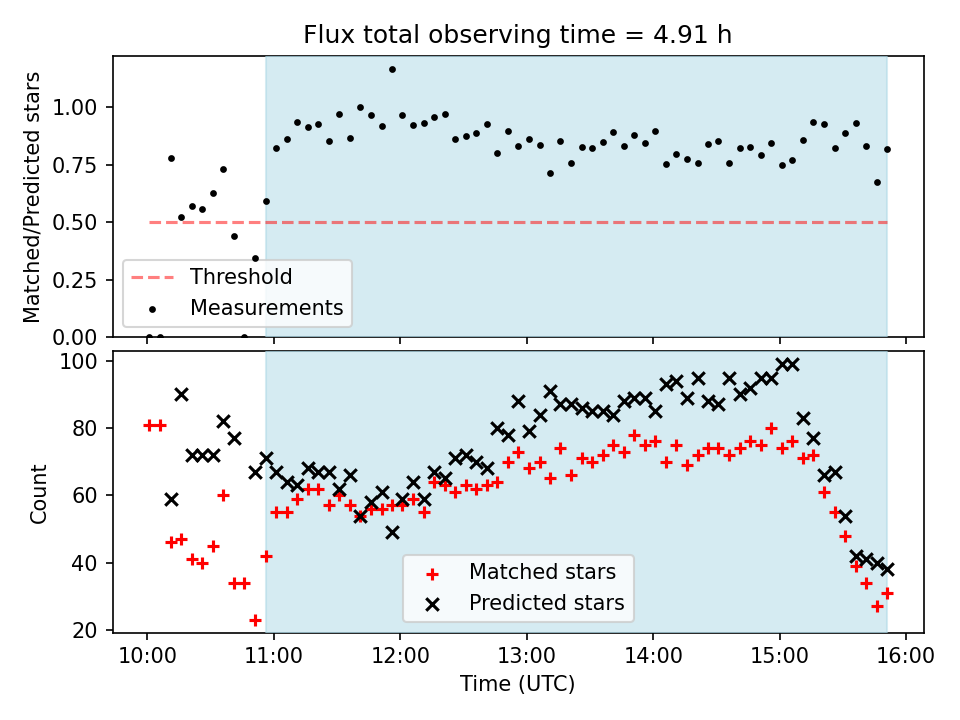 Flux total observing time = 4.91 h

Matched/Predicted stars

1.00
0.75
0.50
0.25
0.00

Threshold
Measurements

Count

100
80
60
40
20

Matched stars
Predicted stars

10:00 11:00 12:00 13:00 14:00 15:00 16:00
Time (UTC)